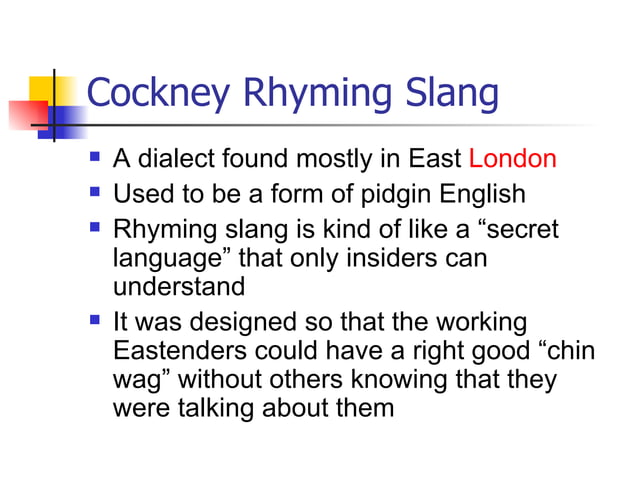 Cockney Rhyming Slang

- A dialect found mostly in East London
- Used to be a form of pidgin English
- Rhyming slang is kind of like a “secret language” that only insiders can understand
- It was designed so that the working Eastenders could have a right good “chin wag” without others knowing that they were talking about them